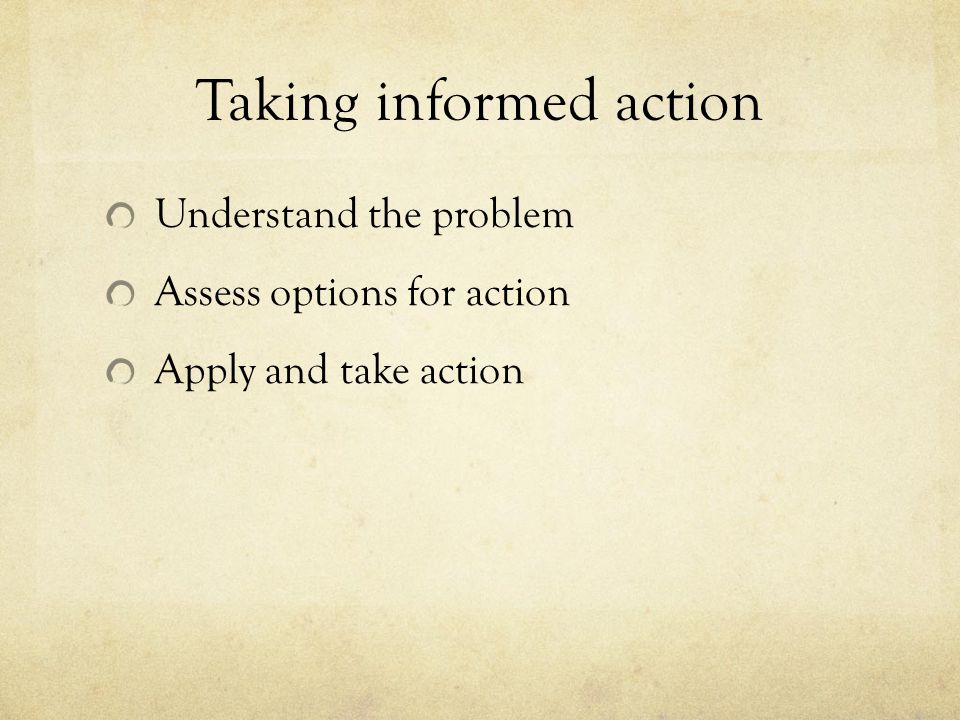 Taking informed action

Understand the problem

Assess options for action

Apply and take action